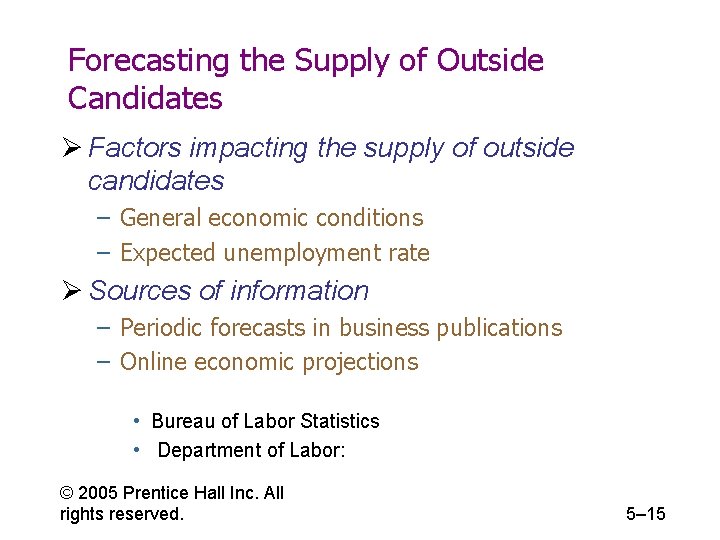 Forecasting the Supply of Outside Candidates

➢ Factors impacting the supply of outside candidates

– General economic conditions

– Expected unemployment rate

➢ Sources of information

– Periodic forecasts in business publications

– Online economic projections

• Bureau of Labor Statistics

• Department of Labor:

© 2005 Prentice Hall Inc. All rights reserved.

5–15